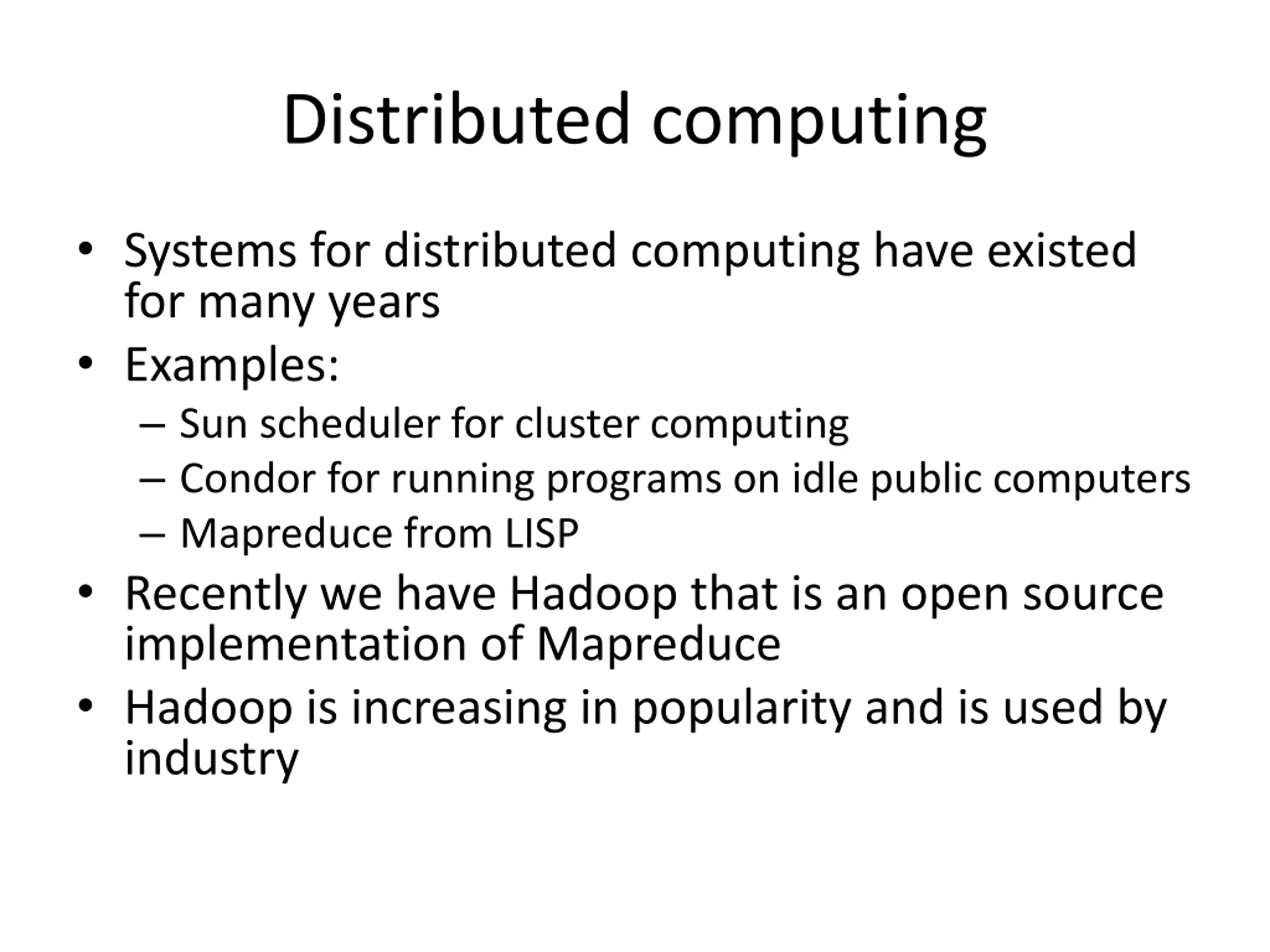 Distributed computing

• Systems for distributed computing have existed for many years
• Examples:
  – Sun scheduler for cluster computing
  – Condor for running programs on idle public computers
  – Mapreduce from LISP
• Recently we have Hadoop that is an open source implementation of Mapreduce
• Hadoop is increasing in popularity and is used by industry